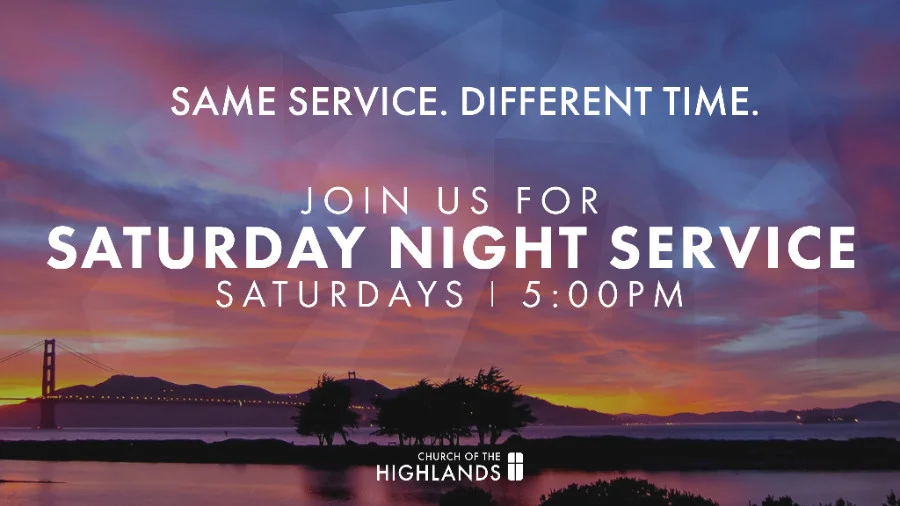 SAME SERVICE. DIFFERENT TIME.

JOIN US FOR
SATURDAY NIGHT SERVICE
SATURDAYS | 5:00PM

CHURCH OF THE
HIGHLANDS